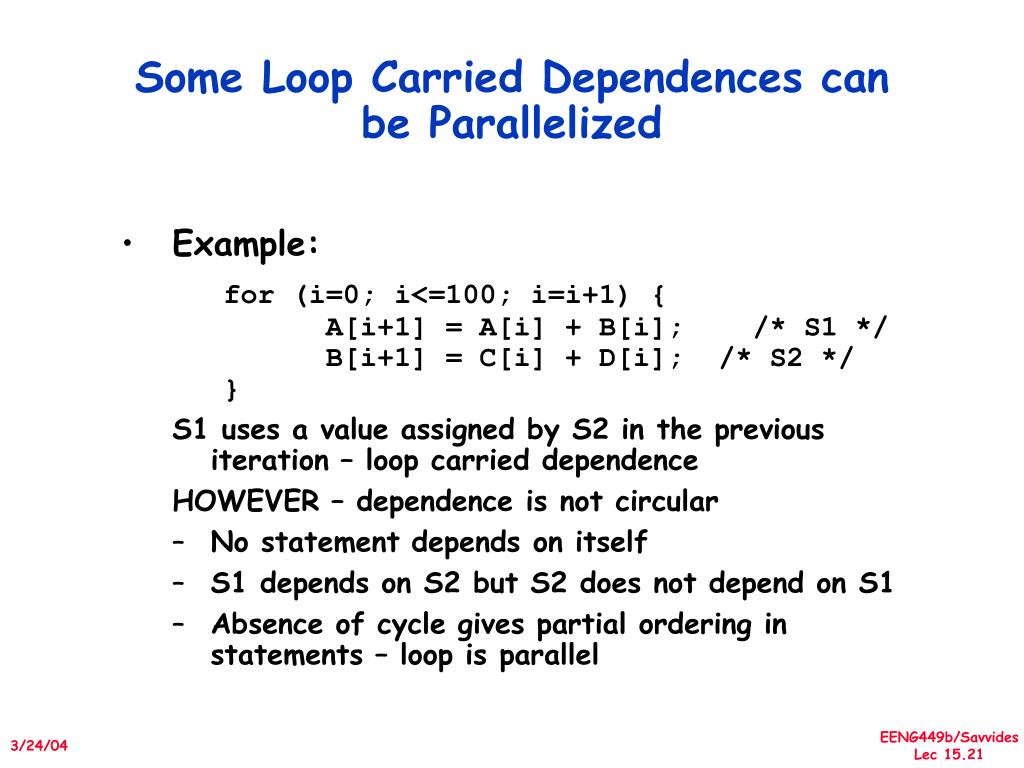 Some Loop Carried Dependences can be Parallelized

• Example:

for (i=0; i<=100; i=i+1) {
    A[i+1] = A[i] + B[i];    /* S1 */
    B[i+1] = C[i] + D[i];  /* S2 */
}

S1 uses a value assigned by S2 in the previous iteration – loop carried dependence

HOWEVER – dependence is not circular

– No statement depends on itself

– S1 depends on S2 but S2 does not depend on S1

– Absence of cycle gives partial ordering in statements – loop is parallel

3/24/04

EENG449b/Savvides
Lec 15.21